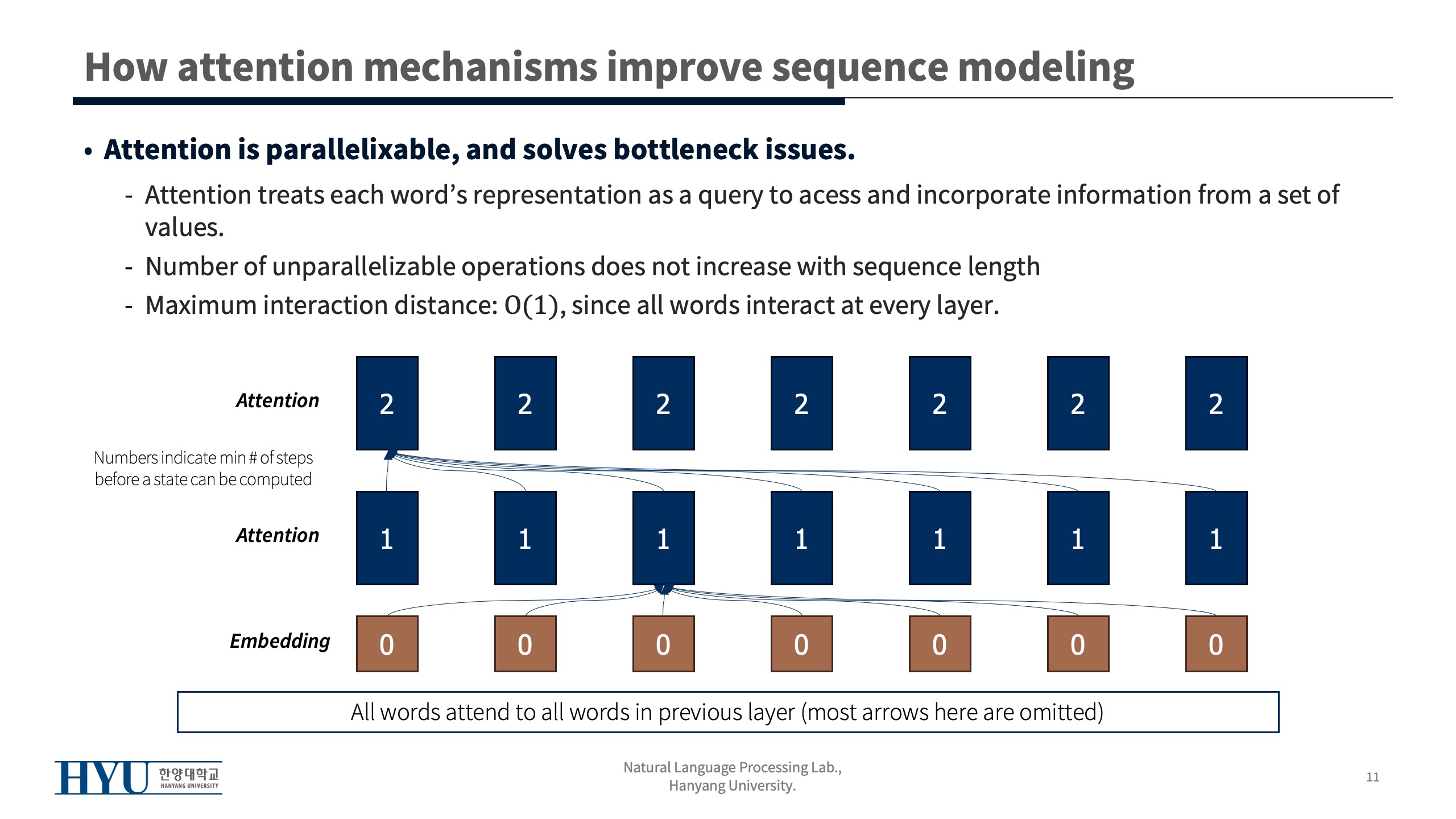 How attention mechanisms improve sequence modeling

• Attention is parallelixable, and solves bottleneck issues.

- Attention treats each word's representation as a query to acess and incorporate information from a set of values.
- Number of unparallelizable operations does not increase with sequence length
- Maximum interaction distance: $O(1)$, since all words interact at every layer.

Attention 2 2 2 2 2 2 2

Numbers indicate min # of steps before a state can be computed

Attention 1 1 1 1 1 1 1

Embedding 0 0 0 0 0 0 0

All words attend to all words in previous layer (most arrows here are omitted)

HYU 한양대학교 HANYANG UNIVERSITY

Natural Language Processing Lab., Hanyang University.

11